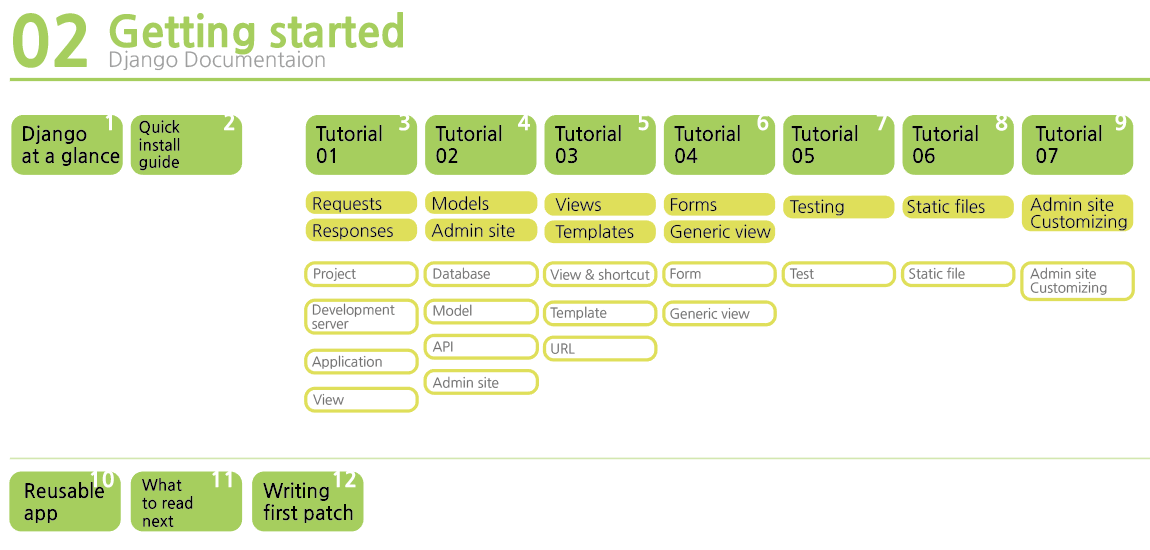 02 Getting started
Django Documentaion

Django at a glance 1

Quick install guide 2

Tutorial 01 3

Requests
Responses

Project
Development server
Application
View

Tutorial 02 4

Models
Admin site

Database
Model
API
Admin site

Tutorial 03 5

Views
Templates

View & shortcut
Template
URL

Tutorial 04 6

Forms
Generic view

Form
Generic view

Tutorial 05 7

Testing

Test

Tutorial 06 8

Static files

Static file

Tutorial 07 9

Admin site Customizing

Admin site Customizing

Reusable app 10

What to read next 11

Writing first patch 12